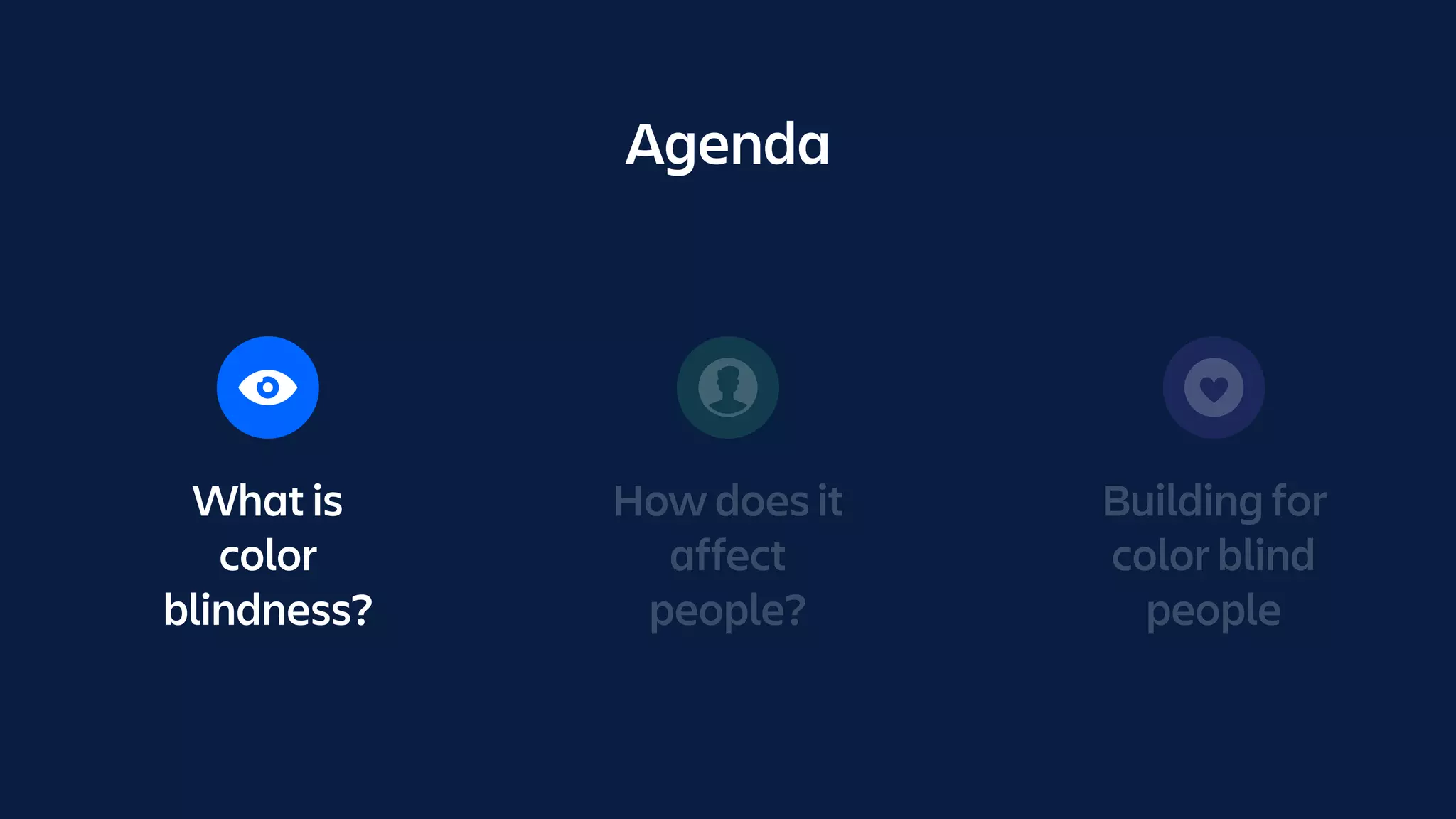 Agenda

What is color blindness?

How does it affect people?

Building for color blind people